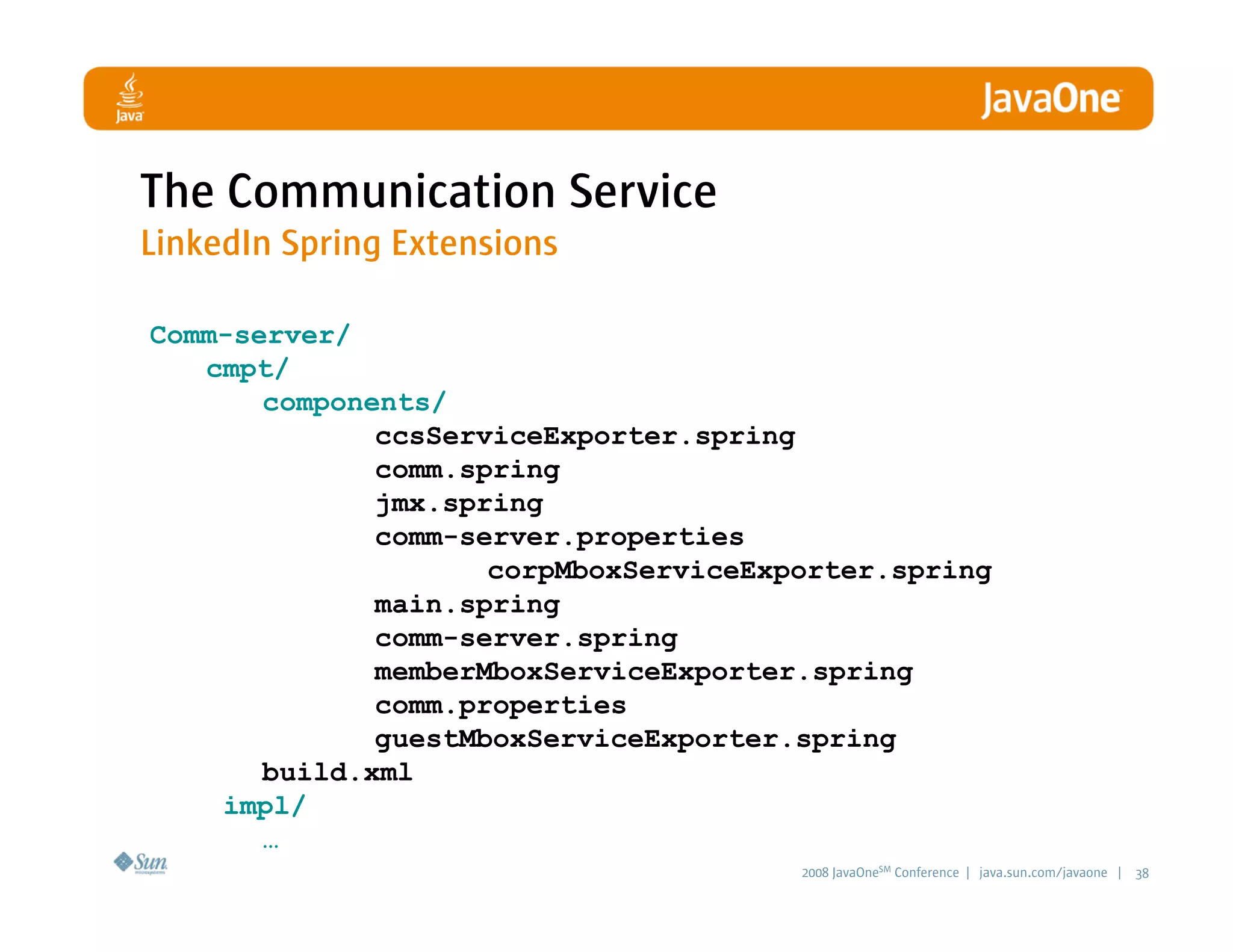 Java

JavaOne

The Communication Service

LinkedIn Spring Extensions

Comm-server/
cmpt/
components/
ccsServiceExporter.spring
comm.spring
jmx.spring
comm-server.properties
corpMboxServiceExporter.spring
main.spring
comm-server.spring
memberMboxServiceExporter.spring
comm.properties
guestMboxServiceExporter.spring
build.xml
impl/
…

Sun microsystems

2008 JavaOne$^{SM}$ Conference | java.sun.com/javaone | 38